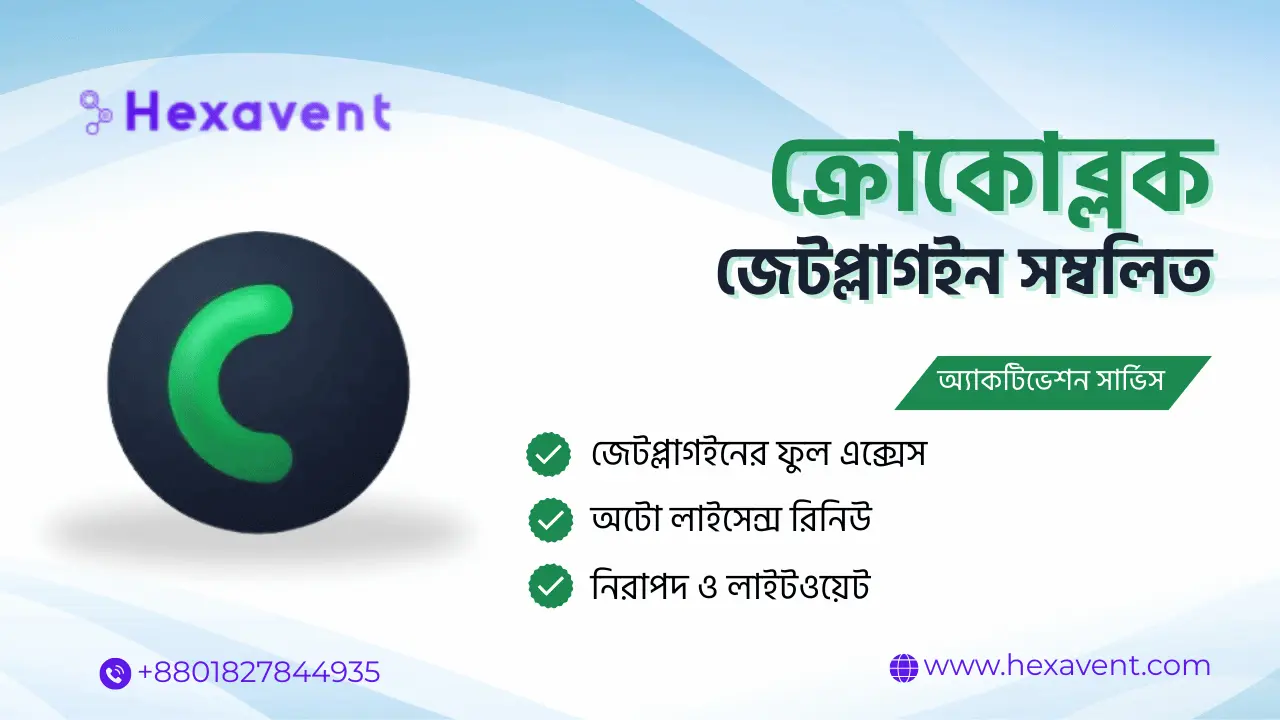 Hexavent

ক্রোকোব্লক
জেটপ্লাগইন সম্বলিত

অ্যাকটিভেশন সার্ভিস

জেটপ্লাগইনের ফুল এক্সেস
অটো লাইসেন্স রিনিউ
নিরাপদ ও লাইটওয়েট

+8801827844935

www.hexavent.com